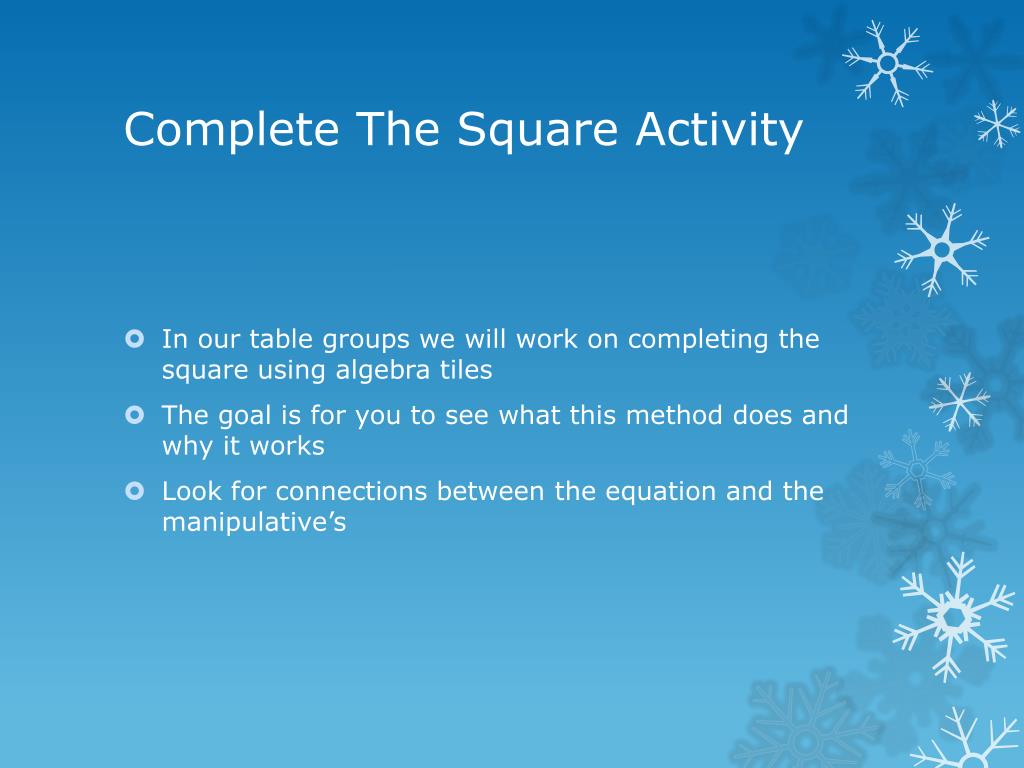 Complete The Square Activity

In our table groups we will work on completing the square using algebra tiles

The goal is for you to see what this method does and why it works

Look for connections between the equation and the manipulative’s